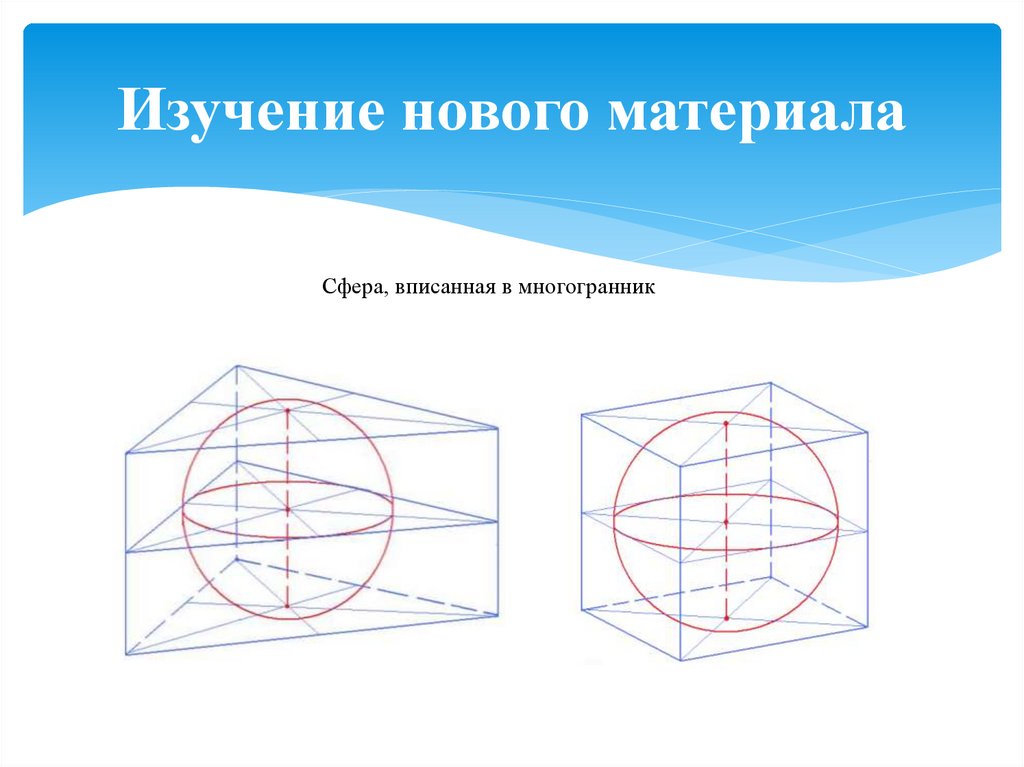 Изучение нового материала

Сфера, вписанная в многогранник